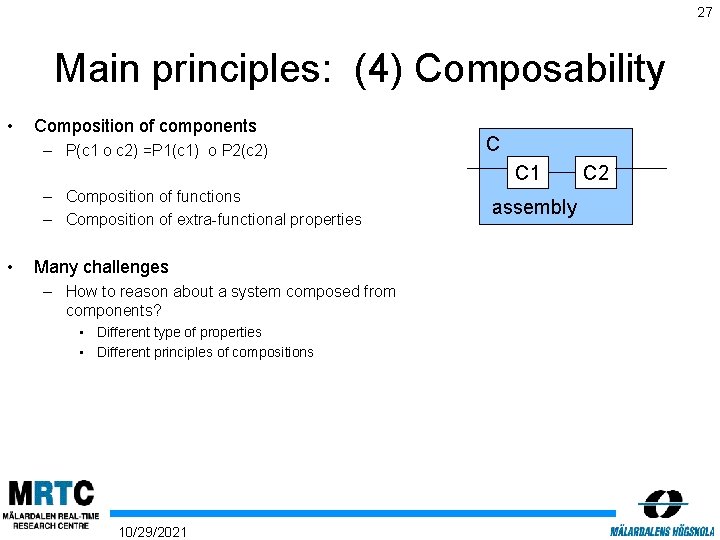 27

Main principles: (4) Composability

• Composition of components
– P(c1 o c2) =P1(c1) o P2(c2)

– Composition of functions
– Composition of extra-functional properties

• Many challenges
– How to reason about a system composed from components?
▪ Different type of properties
▪ Different principles of compositions

C
C1
C2
assembly

MRTC
MÄLARDALEN REAL-TIME RESEARCH CENTRE

10/29/2021

MÄLARDALENS HÖGSKOLA